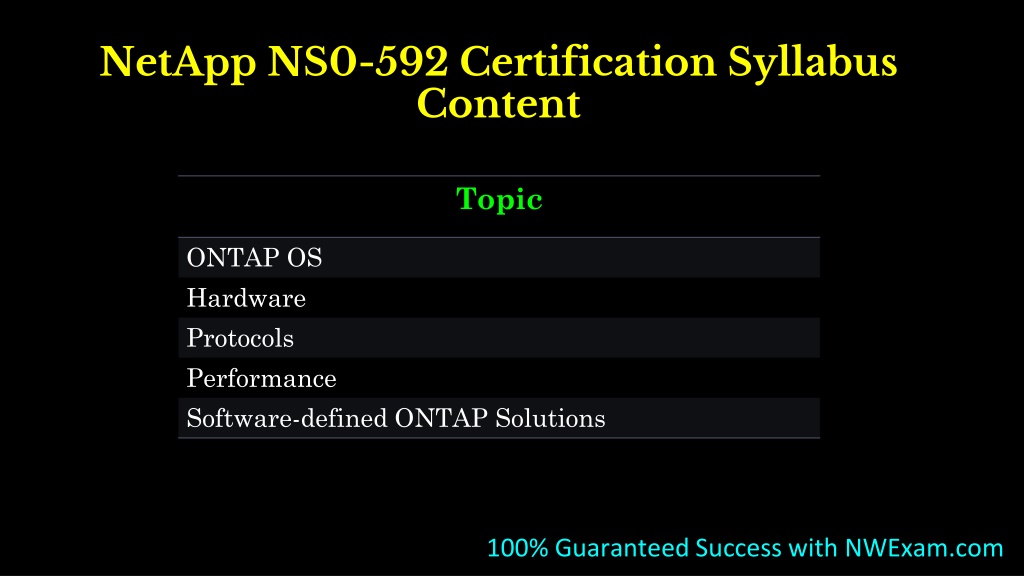 NetApp NS0-592 Certification Syllabus Content

| Topic |
|---|
| ONTAP OS |
| Hardware |
| Protocols |
| Performance |
| Software-defined ONTAP Solutions |

100% Guaranteed Success with NWExam.com